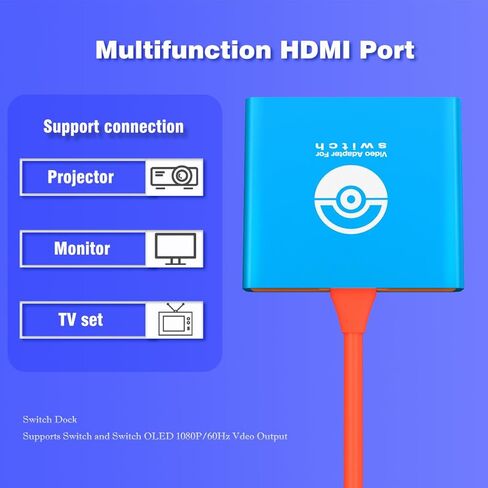 Multifunction HDMI Port

Support connection

Projector

Monitor

TV set

Video Adapter For switch

Switch Dock

Supports Switch and Switch OLED 1080P/60Hz Vdeo Output